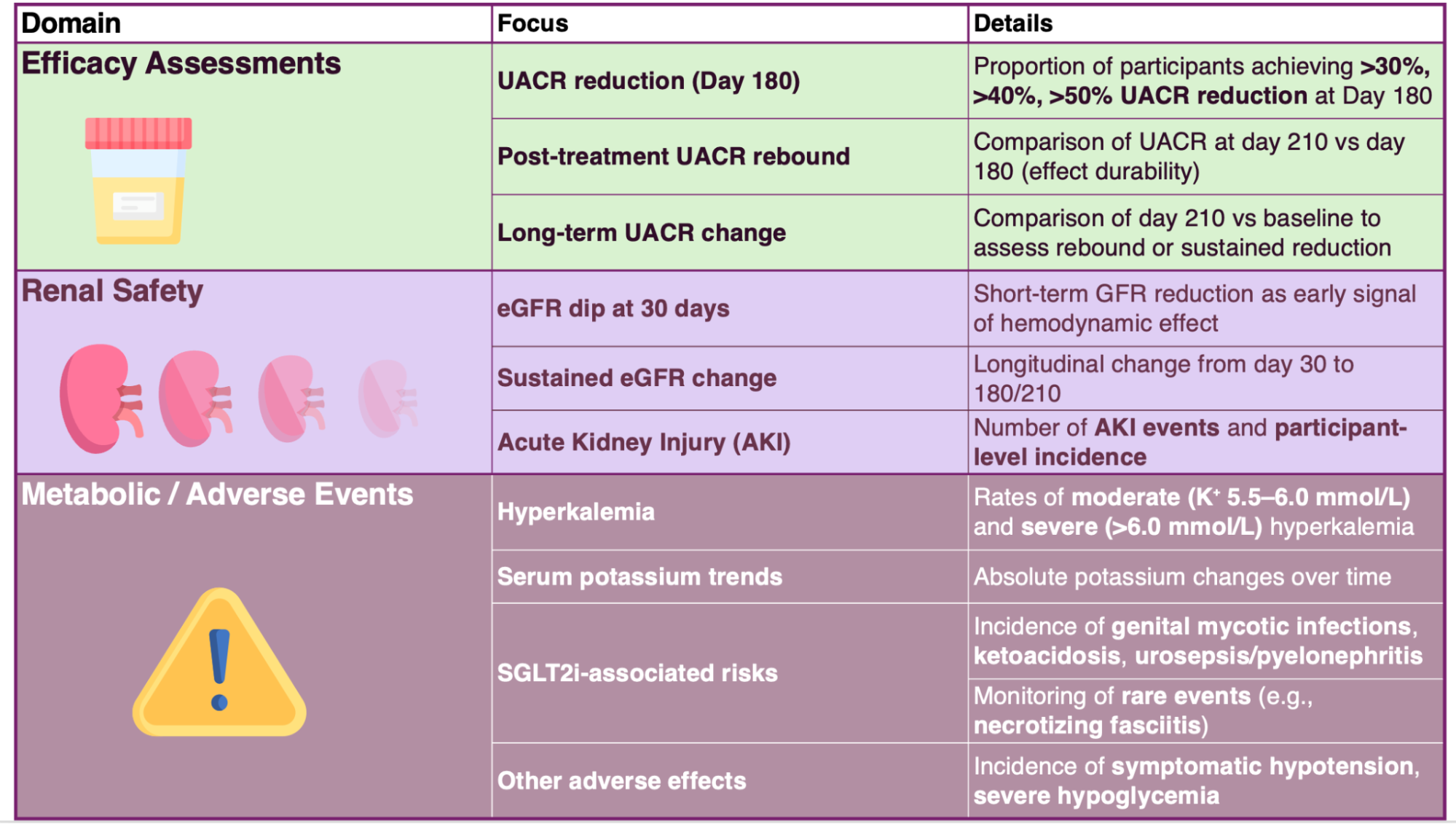 | Domain | Focus | Details |
|---|---|---|
| Efficacy Assessments | UACR reduction (Day 180) | Proportion of participants achieving >30%, >40%, >50% UACR reduction at Day 180 |
| | Post-treatment UACR rebound | Comparison of UACR at day 210 vs day 180 (effect durability) |
| | Long-term UACR change | Comparison of day 210 vs baseline to assess rebound or sustained reduction |
| Renal Safety | eGFR dip at 30 days | Short-term GFR reduction as early signal of hemodynamic effect |
| | Sustained eGFR change | Longitudinal change from day 30 to 180/210 |
| | Acute Kidney Injury (AKI) | Number of AKI events and participant-level incidence |
| Metabolic / Adverse Events | Hyperkalemia | Rates of moderate ($K^+$ 5.5–6.0 mmol/L) and severe (>6.0 mmol/L) hyperkalemia |
| | Serum potassium trends | Absolute potassium changes over time |
| | SGLT2i-associated risks | Incidence of genital mycotic infections, ketoacidosis, urosepsis/pyelonephritis |
| | | Monitoring of rare events (e.g., necrotizing fasciitis) |
| | Other adverse effects | Incidence of symptomatic hypotension, severe hypoglycemia |